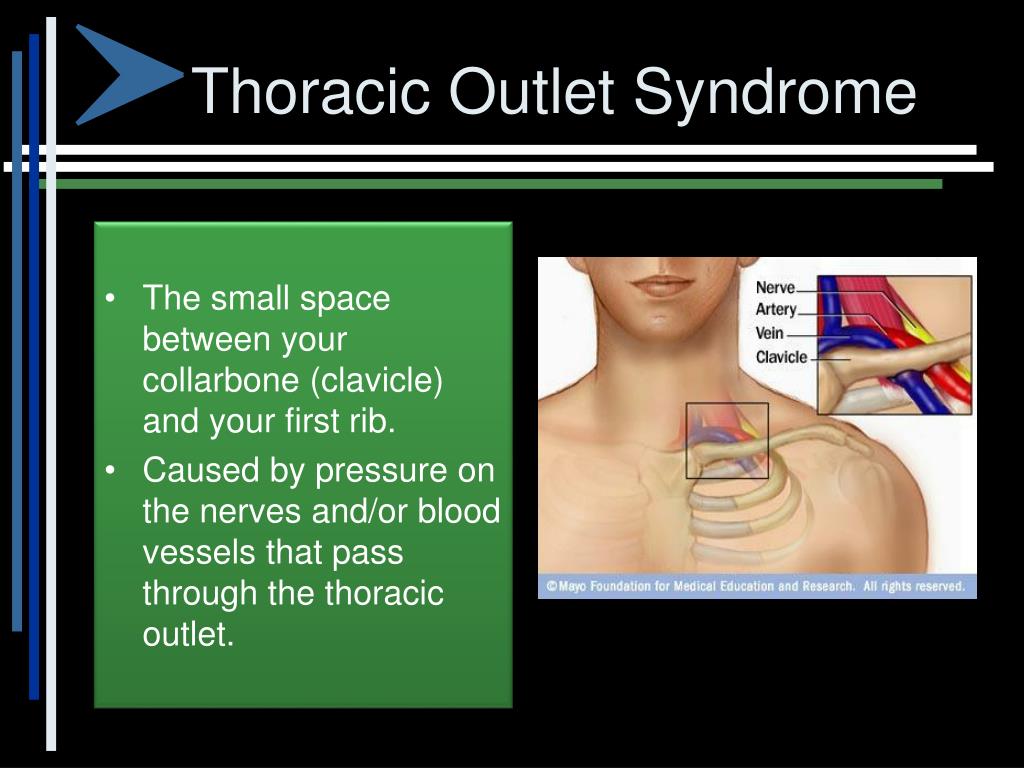 Thoracic Outlet Syndrome

• The small space between your collarbone (clavicle) and your first rib.
• Caused by pressure on the nerves and/or blood vessels that pass through the thoracic outlet.

Nerve
Artery
Vein
Clavicle

©Mayo Foundation for Medical Education and Research. All rights reserved.